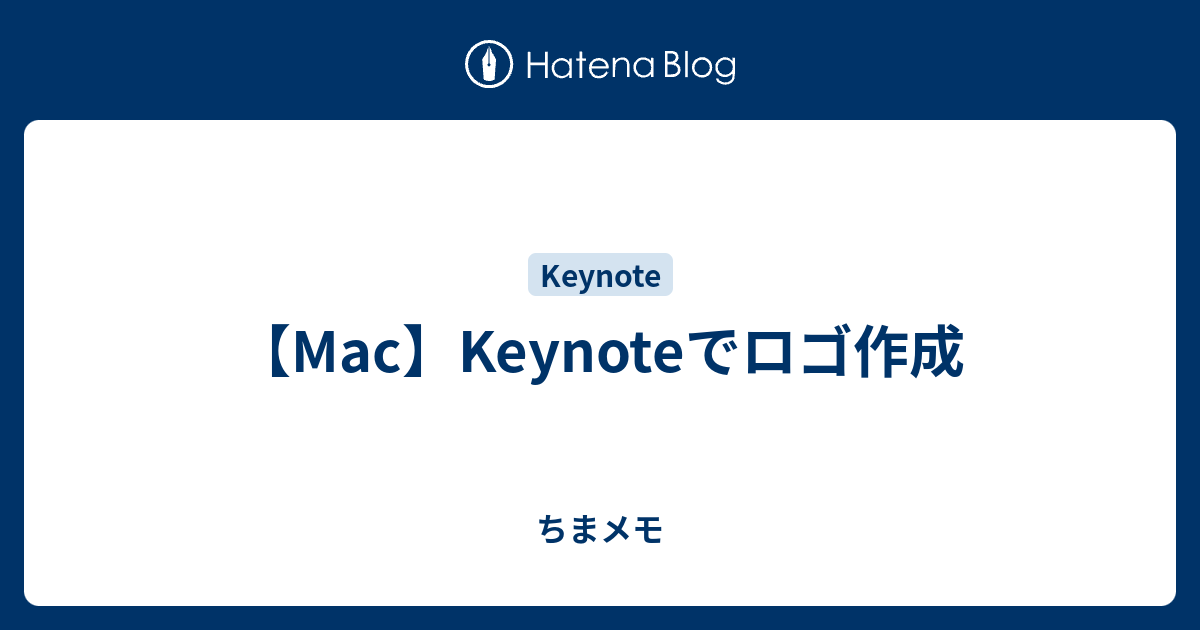 Hatena Blog

Keynote

【Mac】Keynoteでロゴ作成

ちまメモ